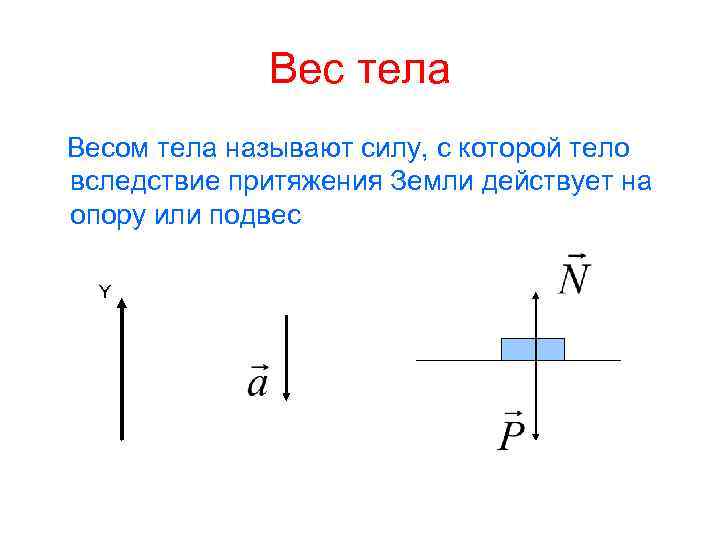 Вес тела

Весом тела называют силу, с которой тело вследствие притяжения Земли действует на опору или подвес

Y

$\vec{a}$

$\vec{N}$

$\vec{P}$